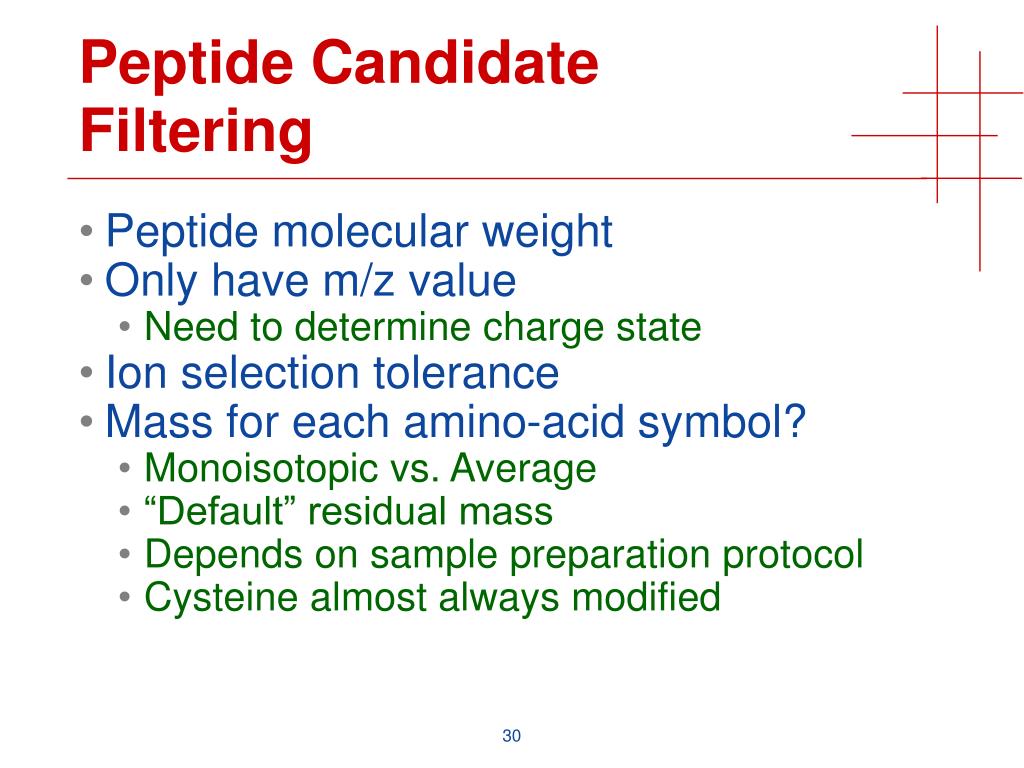 Peptide Candidate Filtering

• Peptide molecular weight
• Only have m/z value
  • Need to determine charge state
• Ion selection tolerance
• Mass for each amino-acid symbol?
  • Monoisotopic vs. Average
  • “Default” residual mass
  • Depends on sample preparation protocol
  • Cysteine almost always modified

30